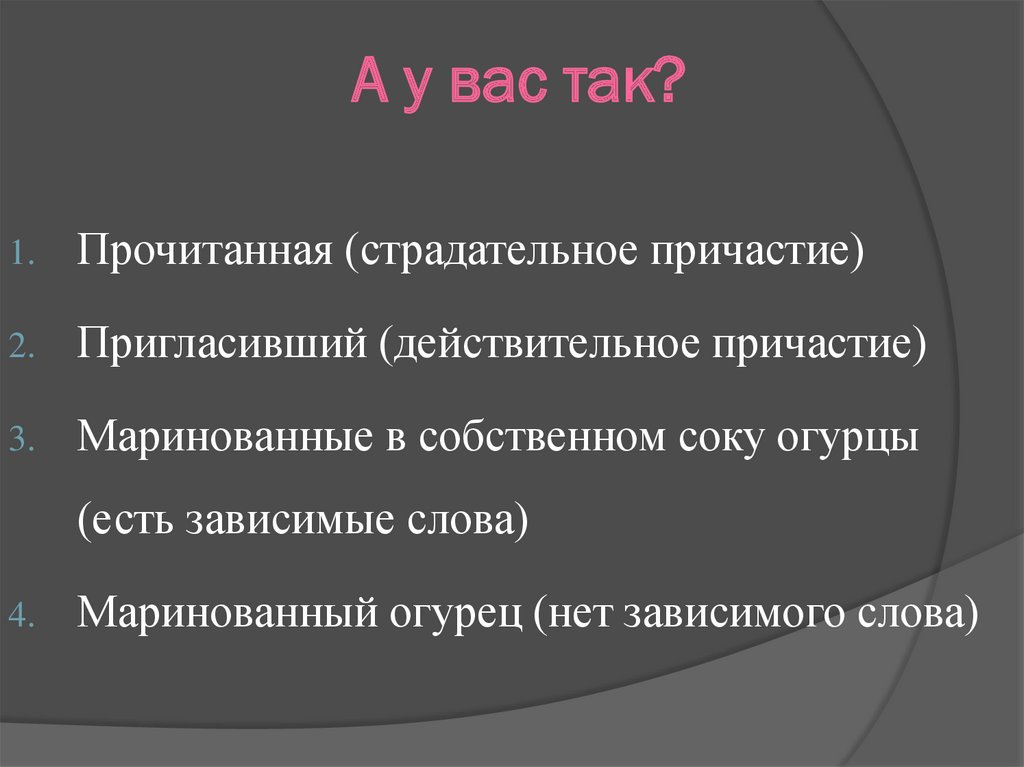 А у вас так?

1. Прочитанная (страдательное причастие)
2. Пригласивший (действительное причастие)
3. Маринованные в собственном соку огурцы (есть зависимые слова)
4. Маринованный огурец (нет зависимого слова)